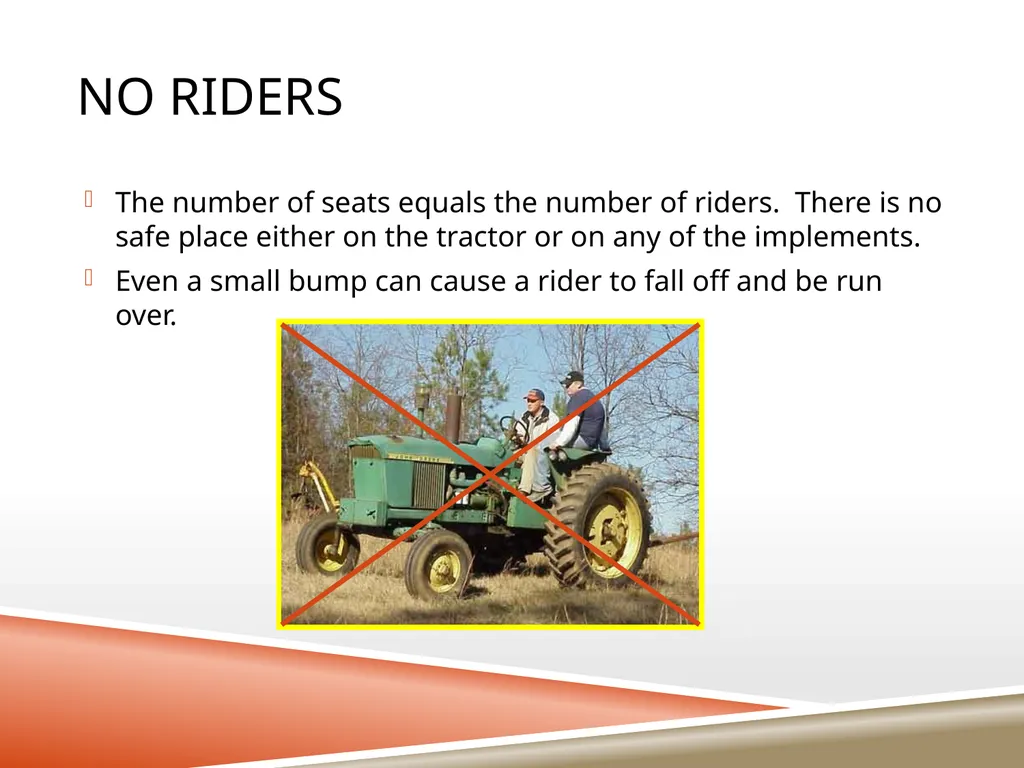 NO RIDERS

The number of seats equals the number of riders. There is no safe place either on the tractor or on any of the implements.

Even a small bump can cause a rider to fall off and be run over.